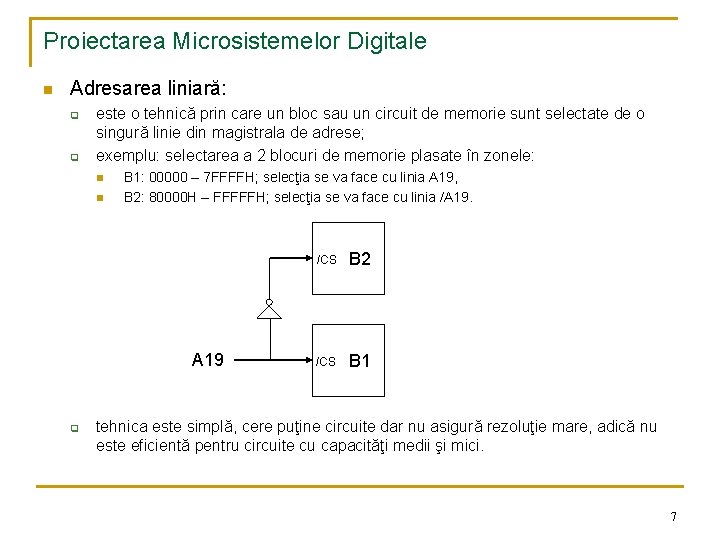 Proiectarea Microsistemelor Digitale

Adresarea liniară:

este o tehnică prin care un bloc sau un circuit de memorie sunt selectate de o singură linie din magistrala de adrese;

exemplu: selectarea a 2 blocuri de memorie plasate în zonele:

B1: 00000 – 7FFFFH; selecţia se va face cu linia A19,

B2: 80000H – FFFFFH; selecţia se va face cu linia /A19.

/CS B2

A19

/CS B1

tehnica este simplă, cere puţine circuite dar nu asigură rezoluţie mare, adică nu este eficientă pentru circuite cu capacităţi medii şi mici.

7